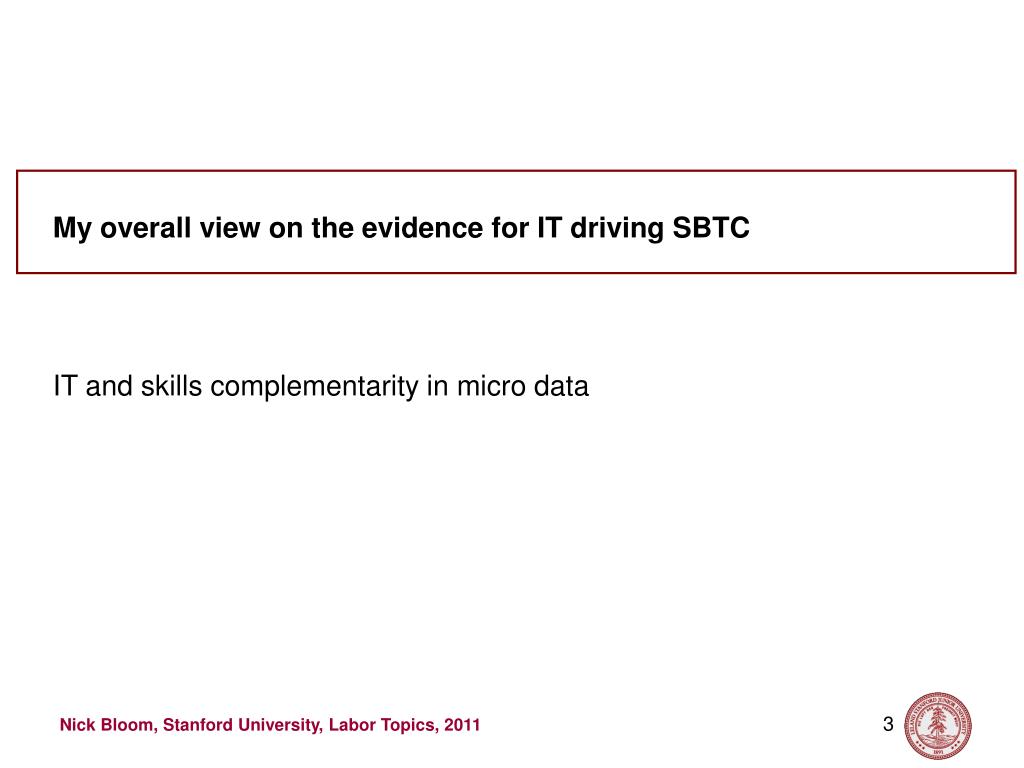 My overall view on the evidence for IT driving SBTC

IT and skills complementarity in micro data

Nick Bloom, Stanford University, Labor Topics, 2011

3